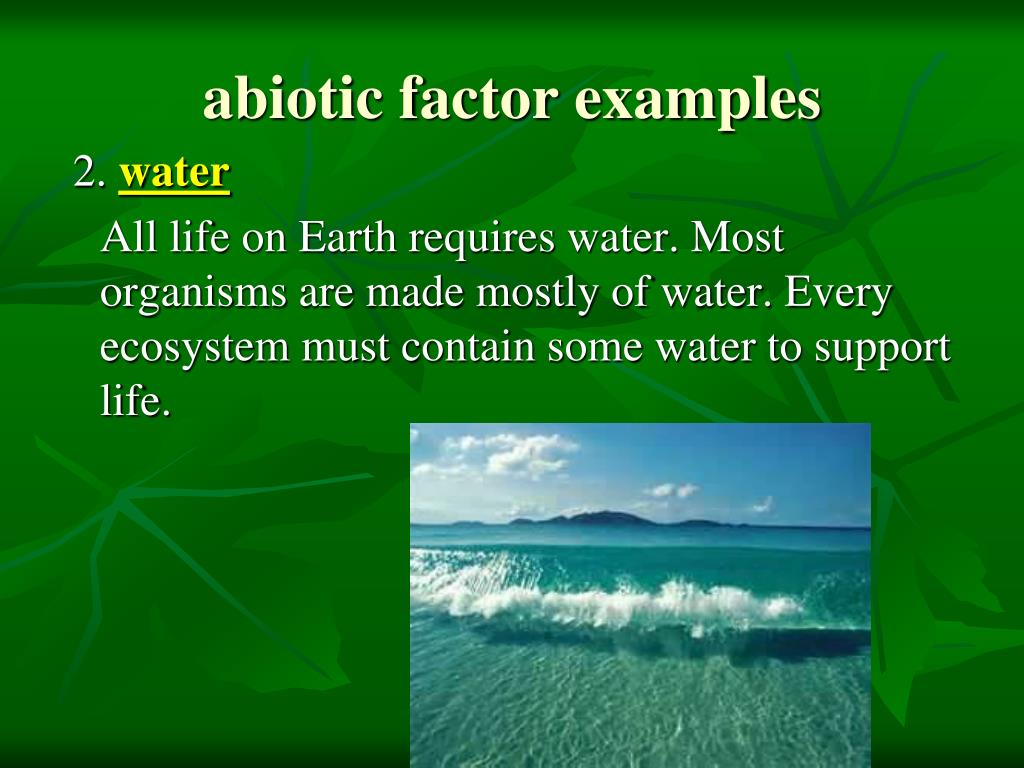 abiotic factor examples

2. water

All life on Earth requires water. Most organisms are made mostly of water. Every ecosystem must contain some water to support life.